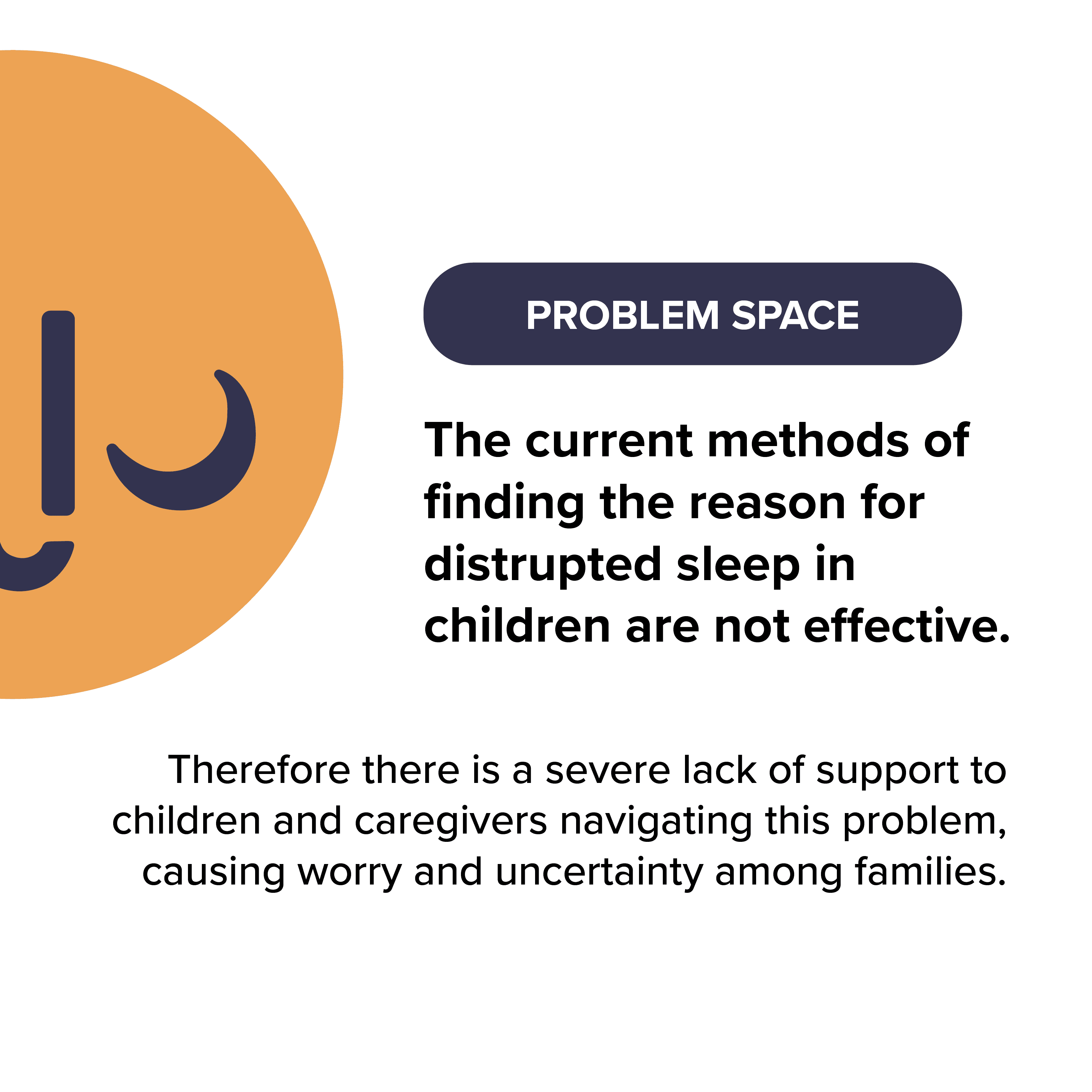 PROBLEM SPACE

The current methods of finding the reason for distrupted sleep in children are not effective.

Therefore there is a severe lack of support to children and caregivers navigating this problem, causing worry and uncertainty among families.